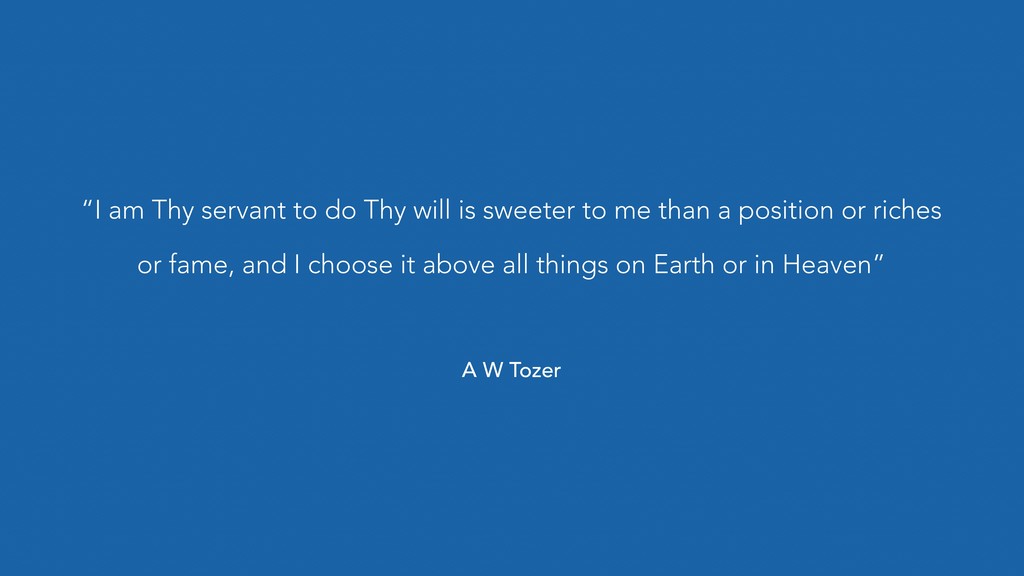 “I am Thy servant to do Thy will is sweeter to me than a position or riches or fame, and I choose it above all things on Earth or in Heaven”

A W Tozer